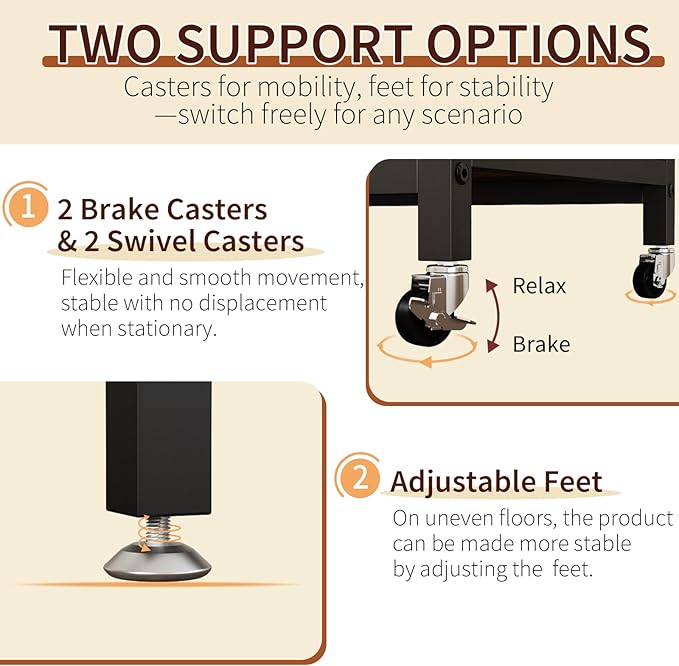 TWO SUPPORT OPTIONS

Casters for mobility, feet for stability —switch freely for any scenario

1 2 Brake Casters & 2 Swivel Casters

Flexible and smooth movement, stable with no displacement when stationary.

Relax

Brake

2 Adjustable Feet

On uneven floors, the product can be made more stable by adjusting the feet.